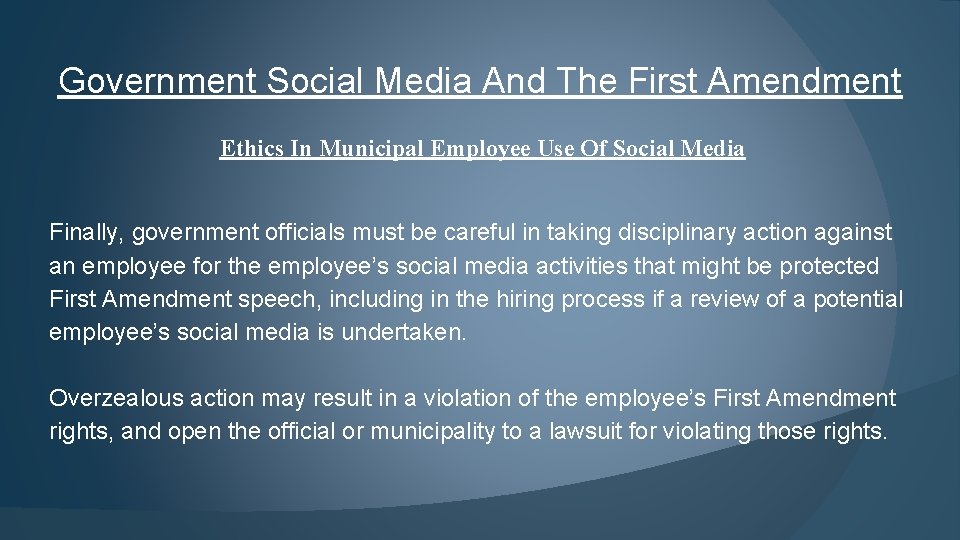 Government Social Media And The First Amendment

Ethics In Municipal Employee Use Of Social Media

Finally, government officials must be careful in taking disciplinary action against an employee for the employee’s social media activities that might be protected First Amendment speech, including in the hiring process if a review of a potential employee’s social media is undertaken.

Overzealous action may result in a violation of the employee’s First Amendment rights, and open the official or municipality to a lawsuit for violating those rights.